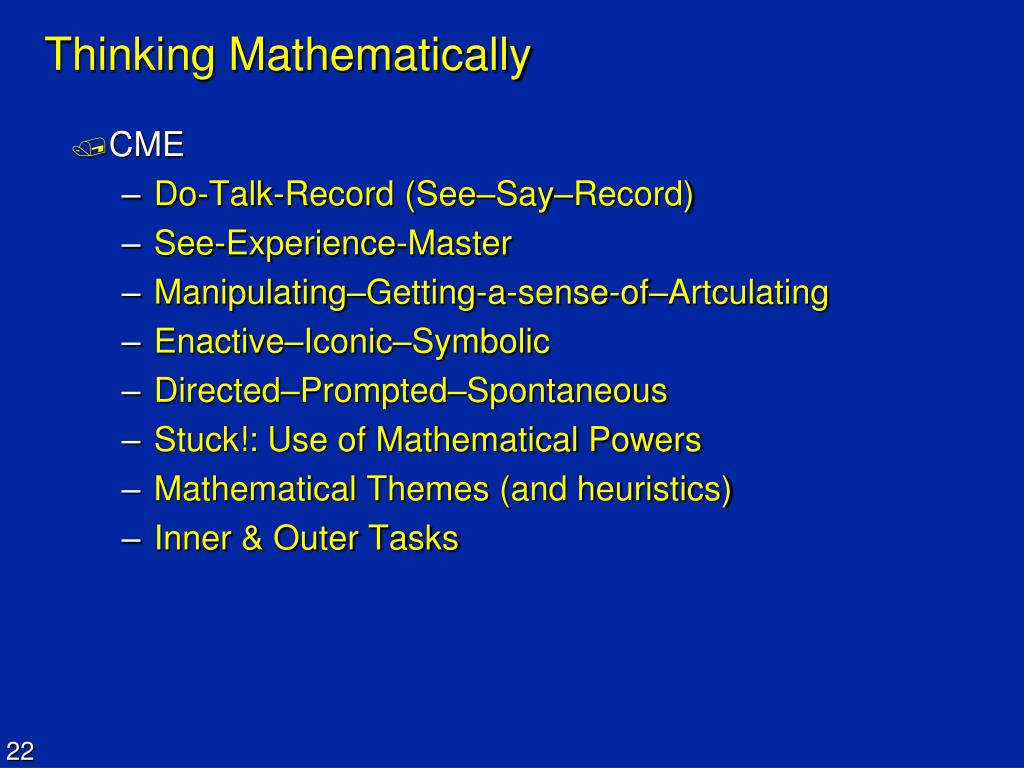 Thinking Mathematically

CME

– Do-Talk-Record (See–Say–Record)
– See-Experience-Master
– Manipulating–Getting-a-sense-of–Artculating
– Enactive–Iconic–Symbolic
– Directed–Prompted–Spontaneous
– Stuck!: Use of Mathematical Powers
– Mathematical Themes (and heuristics)
– Inner & Outer Tasks

22